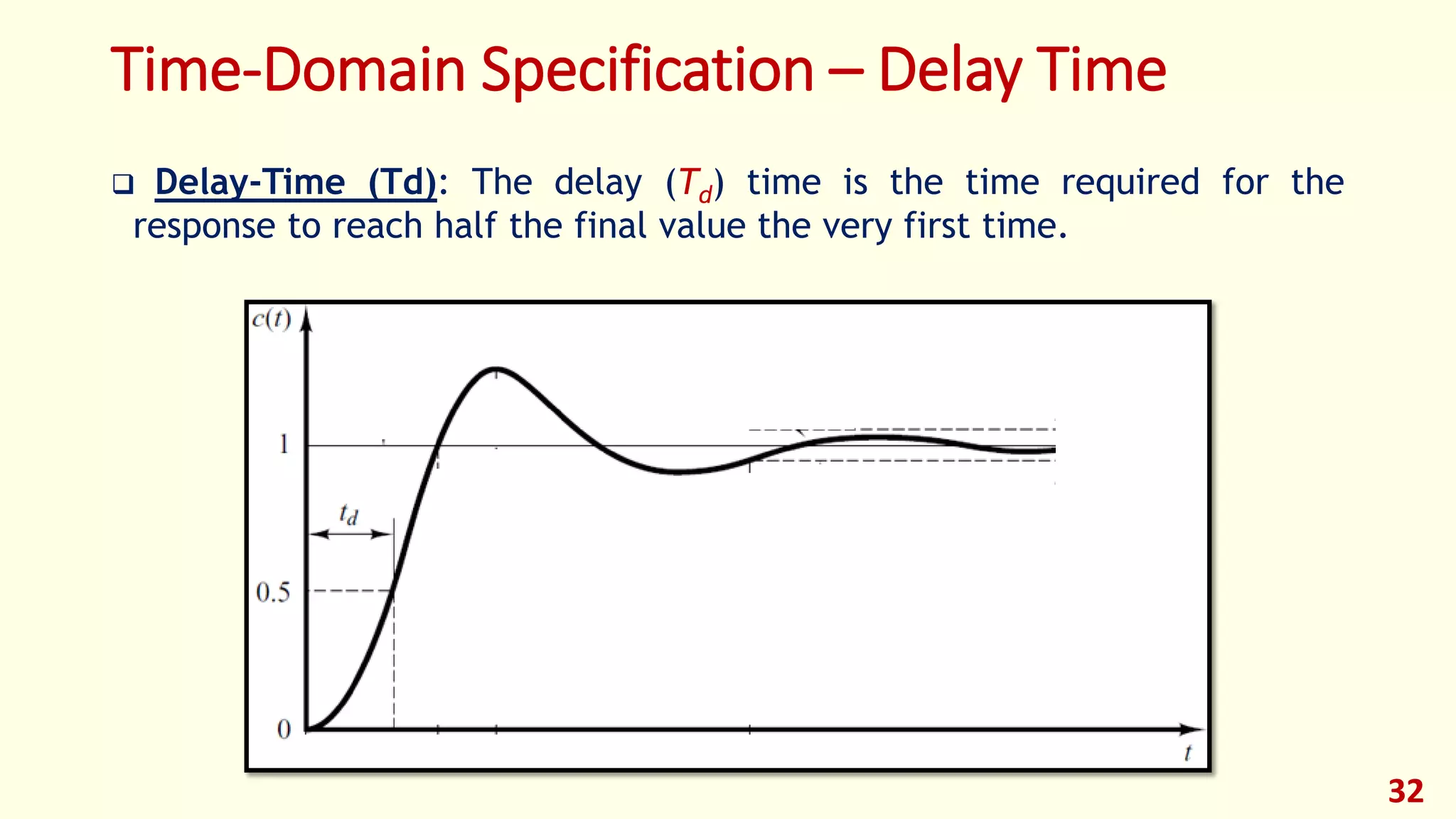 Time-Domain Specification – Delay Time

❑ Delay-Time (Td): The delay ($T_d$) time is the time required for the response to reach half the final value the very first time.

$c(t)$
1
$t_d$
0.5
0
$t$

32